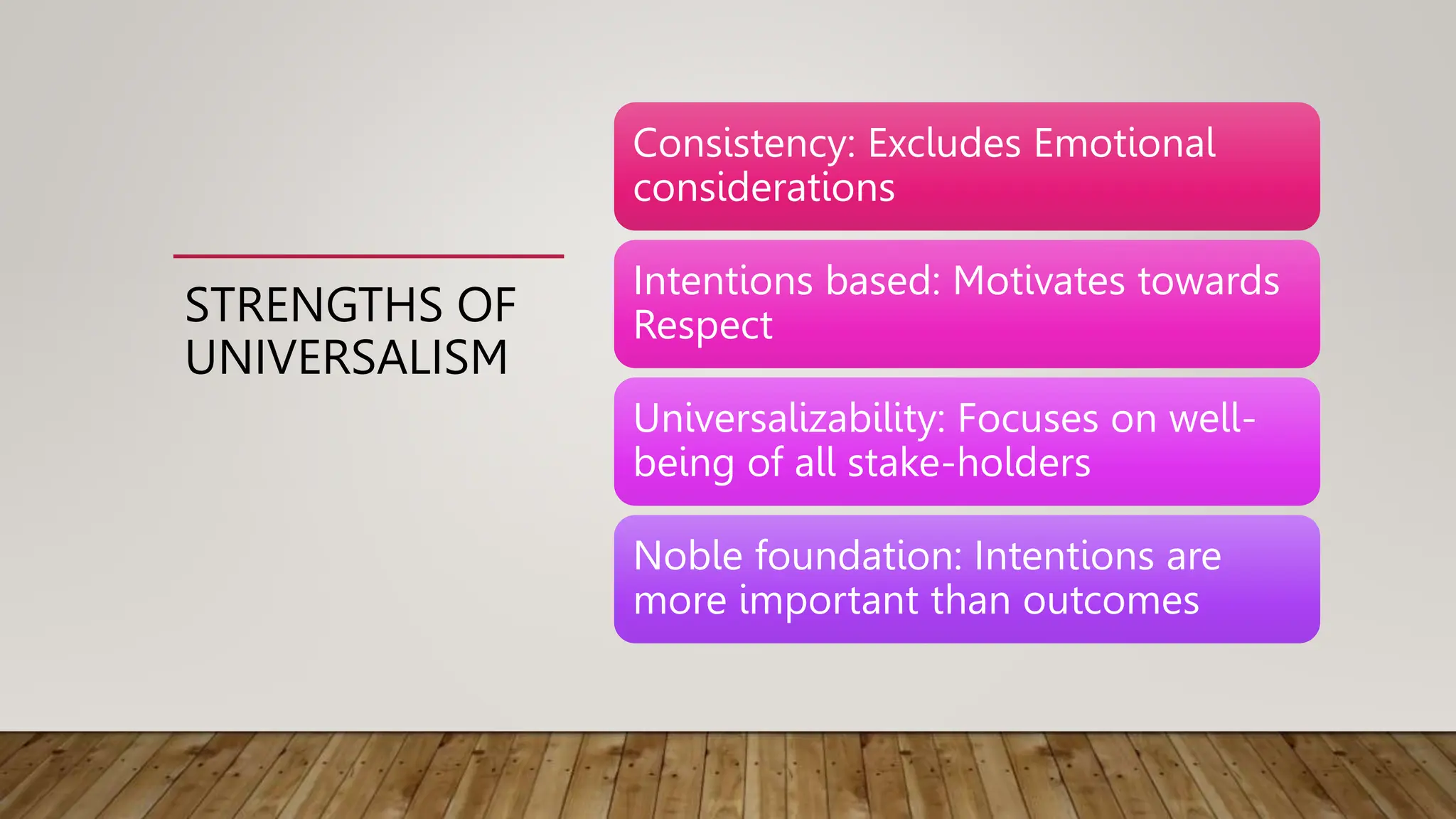 STRENGTHS OF UNIVERSALISM

Consistency: Excludes Emotional considerations

Intentions based: Motivates towards Respect

Universalizability: Focuses on well-being of all stake-holders

Noble foundation: Intentions are more important than outcomes